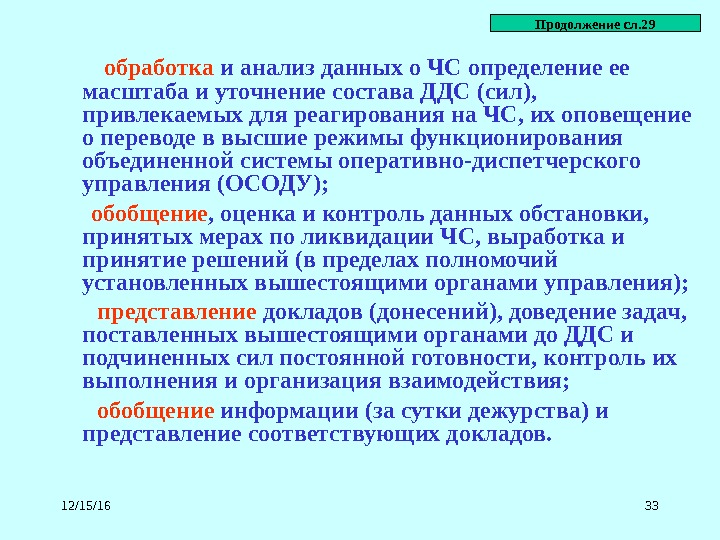 Продолжение сл.29

обработка и анализ данных о ЧС определение ее масштаба и уточнение состава ДДС (сил), привлекаемых для реагирования на ЧС, их оповещение о переводе в высшие режимы функционирования объединенной системы оперативно-диспетчерского управления (ОСОДУ);

обобщение, оценка и контроль данных обстановки, принятых мерах по ликвидации ЧС, выработка и принятие решений (в пределах полномочий установленных вышестоящими органами управления);

представление докладов (донесений), доведение задач, поставленных вышестоящими органами до ДДС и подчиненных сил постоянной готовности, контроль их выполнения и организация взаимодействия;

обобщение информации (за сутки дежурства) и представление соответствующих докладов.

12/15/16

33